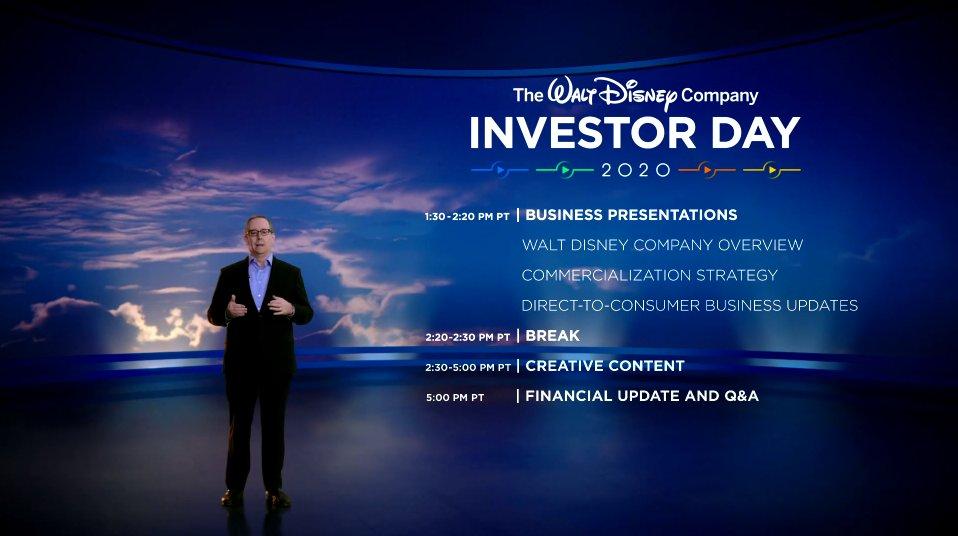 The Walt Disney Company
INVESTOR DAY
2020

1:30-2:20 PM PT | BUSINESS PRESENTATIONS
WALT DISNEY COMPANY OVERVIEW
COMMERCIALIZATION STRATEGY
DIRECT-TO-CONSUMER BUSINESS UPDATES
2:20-2:30 PM PT | BREAK
2:30-5:00 PM PT | CREATIVE CONTENT
5:00 PM PT | FINANCIAL UPDATE AND Q&A